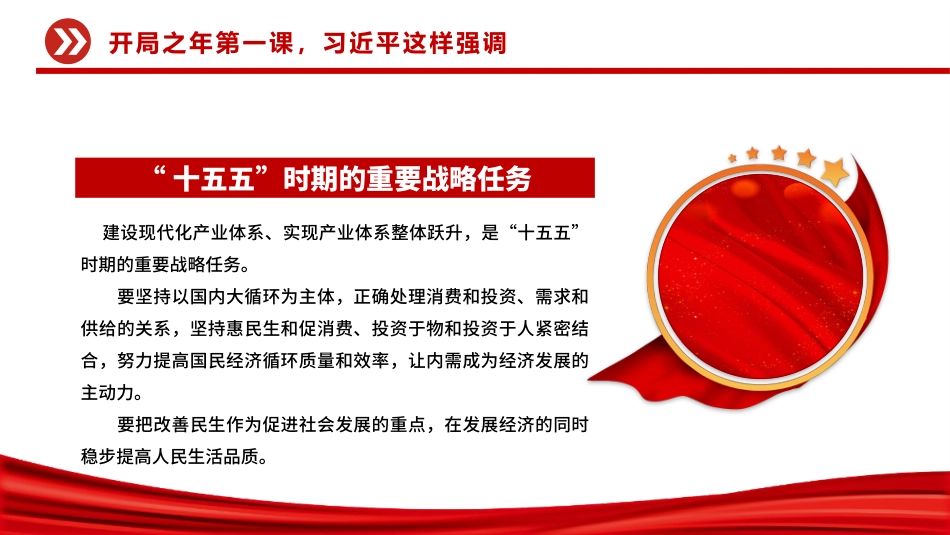 开局之年第一课，习近平这样强调

“十五五”时期的重要战略任务

建设现代化产业体系、实现产业体系整体跃升，是“十五五”时期的重要战略任务。

要坚持以国内大循环为主体，正确处理消费和投资、需求和供给的关系，坚持惠民生和促消费、投资于物和投资于人紧密结合，努力提高国民经济循环质量和效率，让内需成为经济发展的主动力。

要把改善民生作为促进社会发展的重点，在发展经济的同时稳步提高人民生活品质。